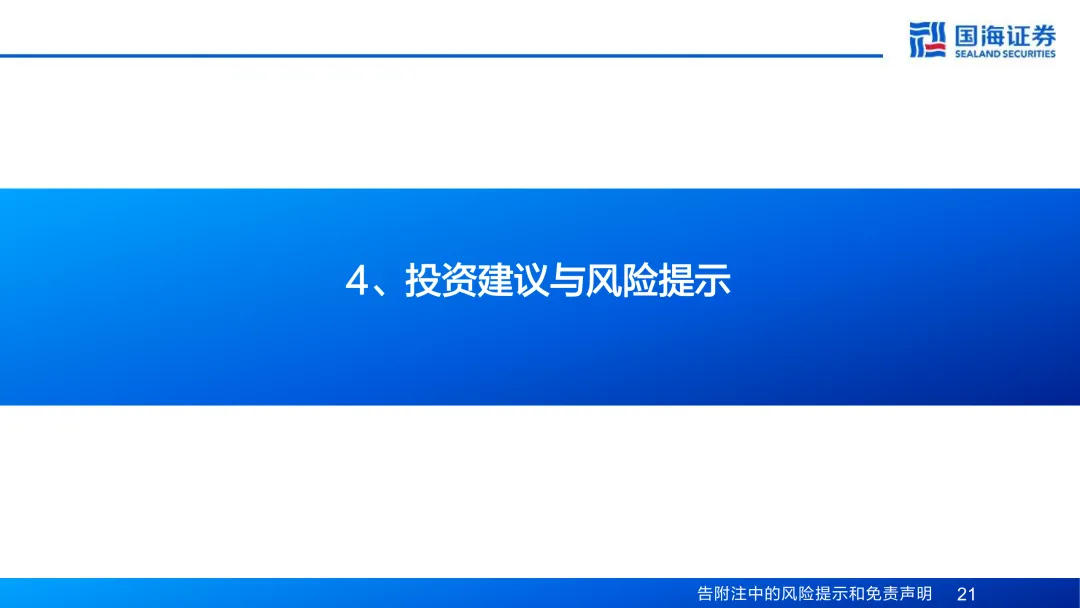 国海证券
SEALAND SECURITIES

4、投资建议与风险提示

告附注中的风险提示和免责声明 21